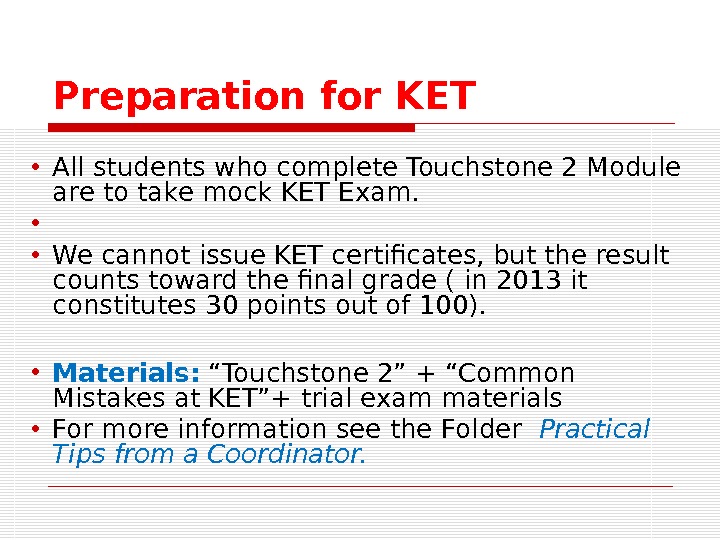 Preparation for KET

• All students who complete Touchstone 2 Module are to take mock KET Exam.
•
• We cannot issue KET certificates, but the result counts toward the final grade ( in 2013 it constitutes 30 points out of 100).

• Materials: “Touchstone 2” + “Common Mistakes at KET”+ trial exam materials
• For more information see the Folder Practical Tips from a Coordinator.